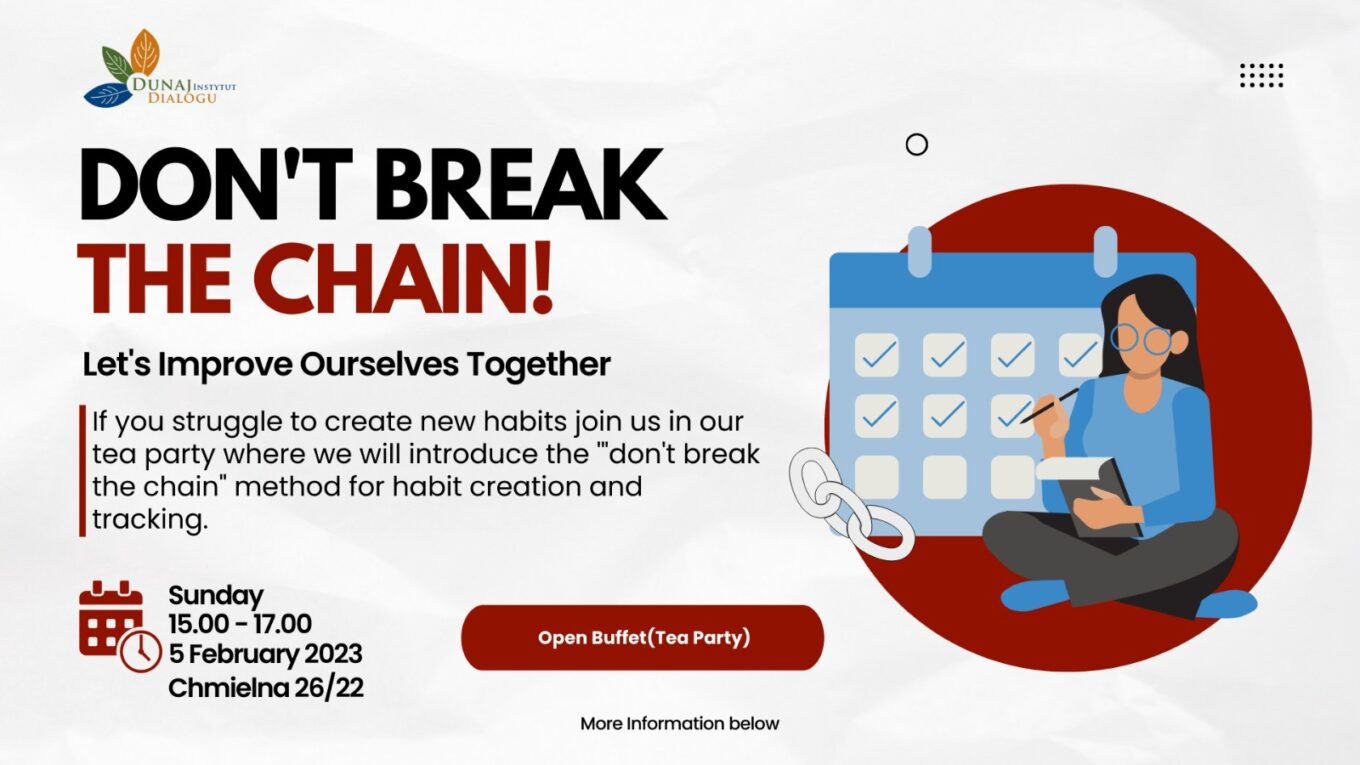 DUNAJ INSTYTUT DIALOGU

DON'T BREAK THE CHAIN!

Let's Improve Ourselves Together

If you struggle to create new habits join us in our tea party where we will introduce the '"don't break the chain" method for habit creation and tracking.

Sunday
15.00 - 17.00
5 February 2023
Chmielna 26/22

Open Buffet(Tea Party)

More Information below